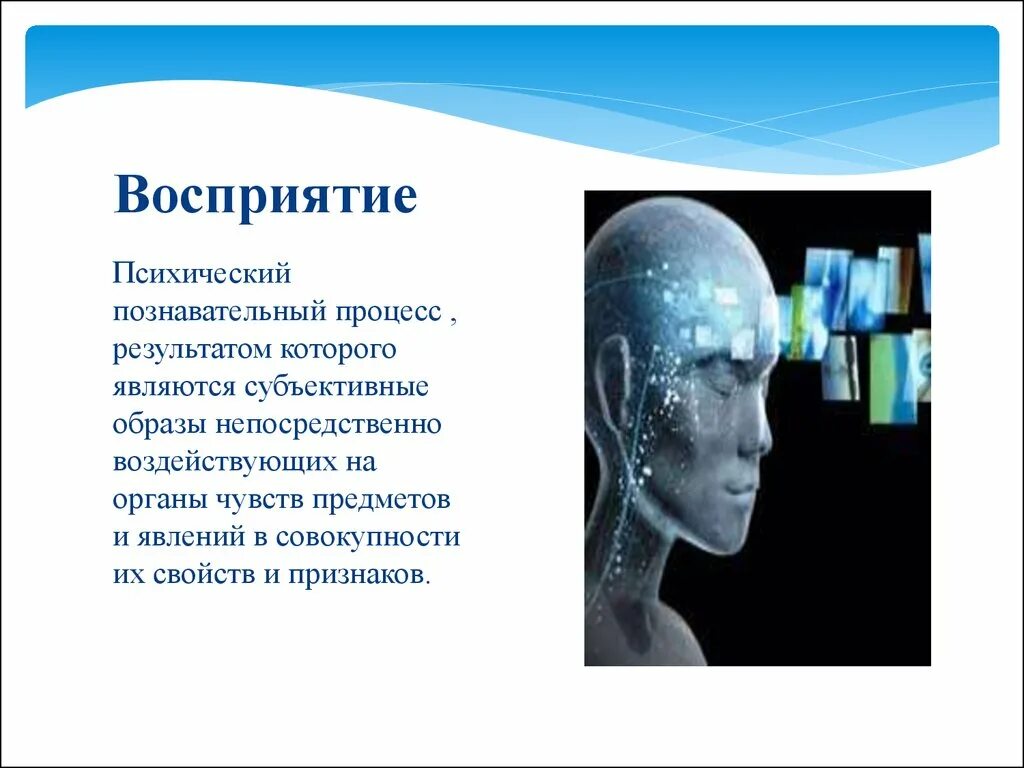 Восприятие

Психический познавательный процесс , результатом которого являются субъективные образы непосредственно воздействующих на органы чувств предметов и явлений в совокупности их свойств и признаков.